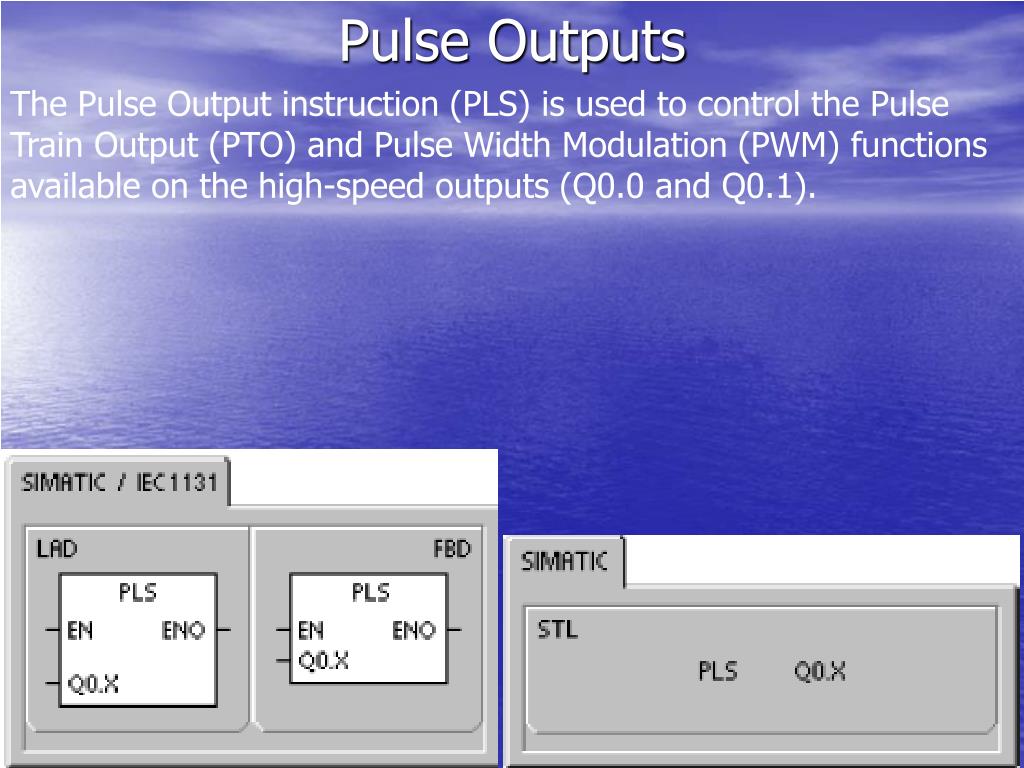 Pulse Outputs

The Pulse Output instruction (PLS) is used to control the Pulse Train Output (PTO) and Pulse Width Modulation (PWM) functions available on the high-speed outputs (Q0.0 and Q0.1).

SIMATIC / IEC1131

LAD

PLS

EN

ENO

Q0.X

FBD

PLS

EN

ENO

Q0.X

SIMATIC

STL

PLS Q0.X